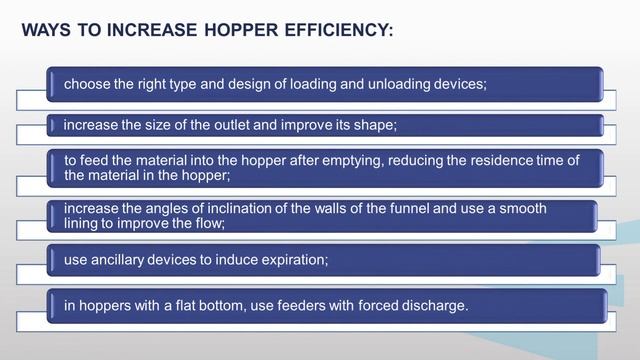 WAYS TO INCREASE HOPPER EFFICIENCY:

choose the right type and design of loading and unloading devices;

increase the size of the outlet and improve its shape;

to feed the material into the hopper after emptying, reducing the residence time of the material in the hopper;

increase the angles of inclination of the walls of the funnel and use a smooth lining to improve the flow;

use ancillary devices to induce expiration;

in hoppers with a flat bottom, use feeders with forced discharge.